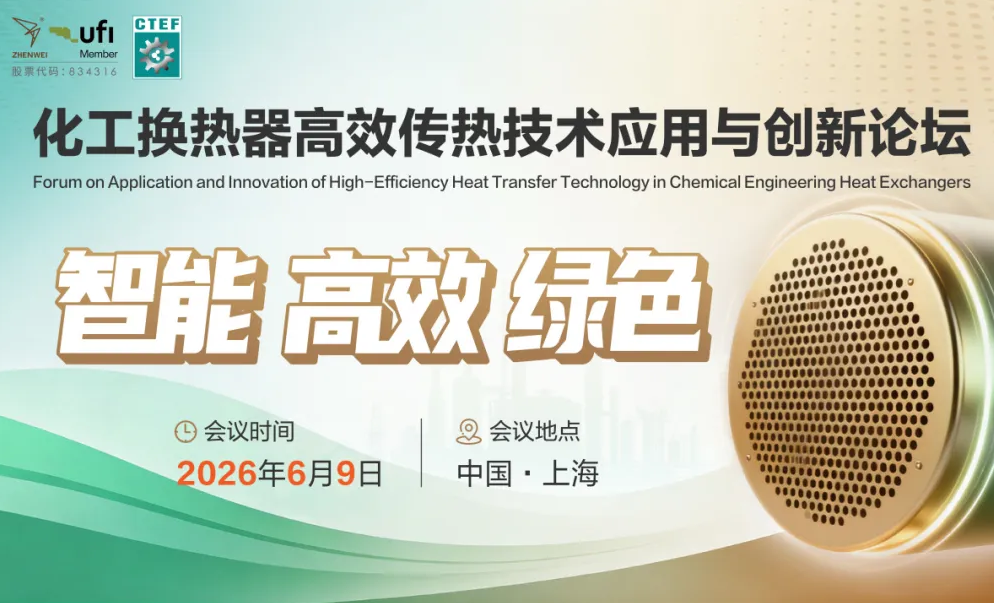 ZHENWEI
ufi
Member
股票代码：834316
CTEF

化工换热器高效传热技术应用与创新论坛
Forum on Application and Innovation of High-Efficiency Heat Transfer Technology in Chemical Engineering Heat Exchangers

智能 高效 绿色

会议时间
2026年6月9日

会议地点
中国 · 上海